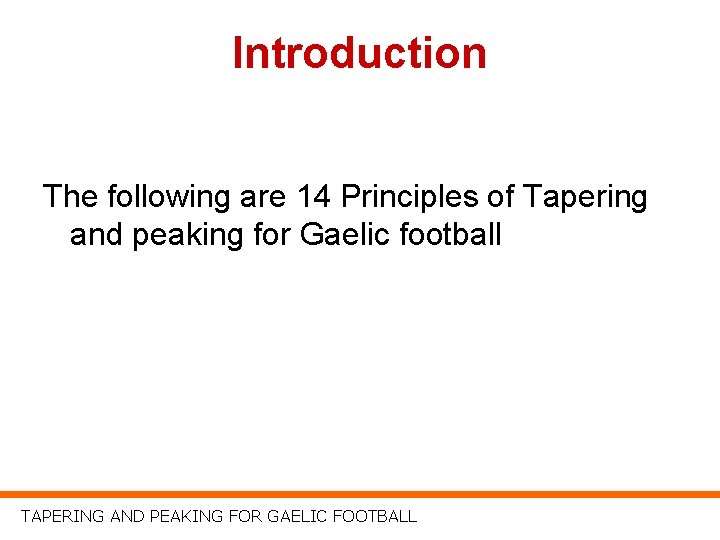 Introduction

The following are 14 Principles of Tapering and peaking for Gaelic football

TAPERING AND PEAKING FOR GAELIC FOOTBALL